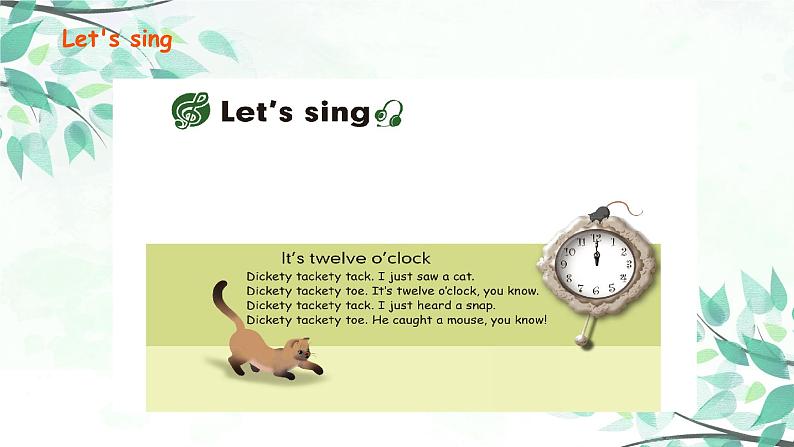 Let's sing

Let's sing

It's twelve o'clock

Dickety tackety tack. I just saw a cat.
Dickety tackety toe. It's twelve o'clock, you know.
Dickety tackety tack. I just heard a snap.
Dickety tackety toe. He caught a mouse, you know!

12 1 2 3 4 5 6 7 8 9 10 11